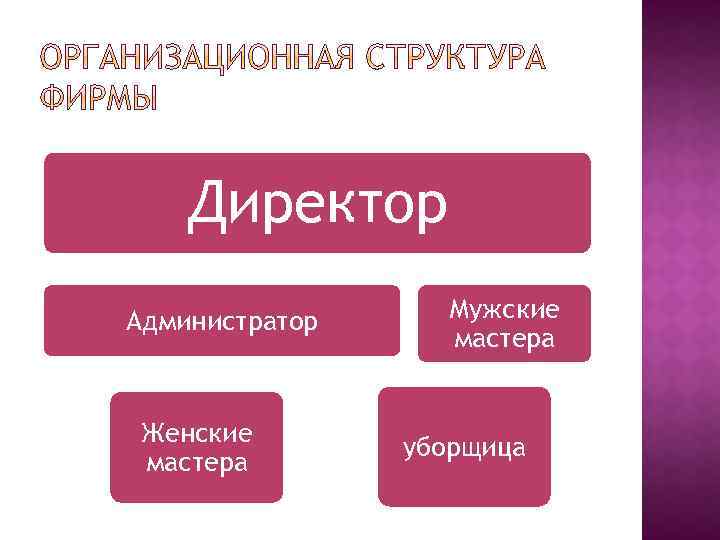 ОРГАНИЗАЦИОННАЯ СТРУКТУРА ФИРМЫ

Директор

Администратор

Мужские мастера

Женские мастера

уборщица